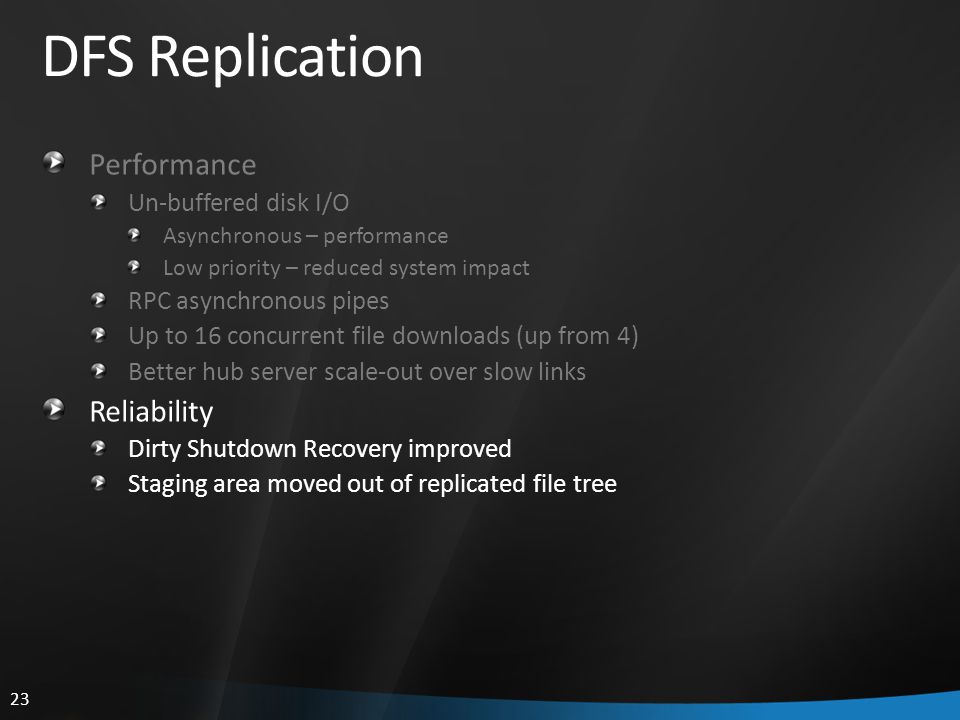 DFS Replication

Performance

Un-buffered disk I/O

Asynchronous – performance

Low priority – reduced system impact

RPC asynchronous pipes

Up to 16 concurrent file downloads (up from 4)

Better hub server scale-out over slow links

Reliability

Dirty Shutdown Recovery improved

Staging area moved out of replicated file tree

23